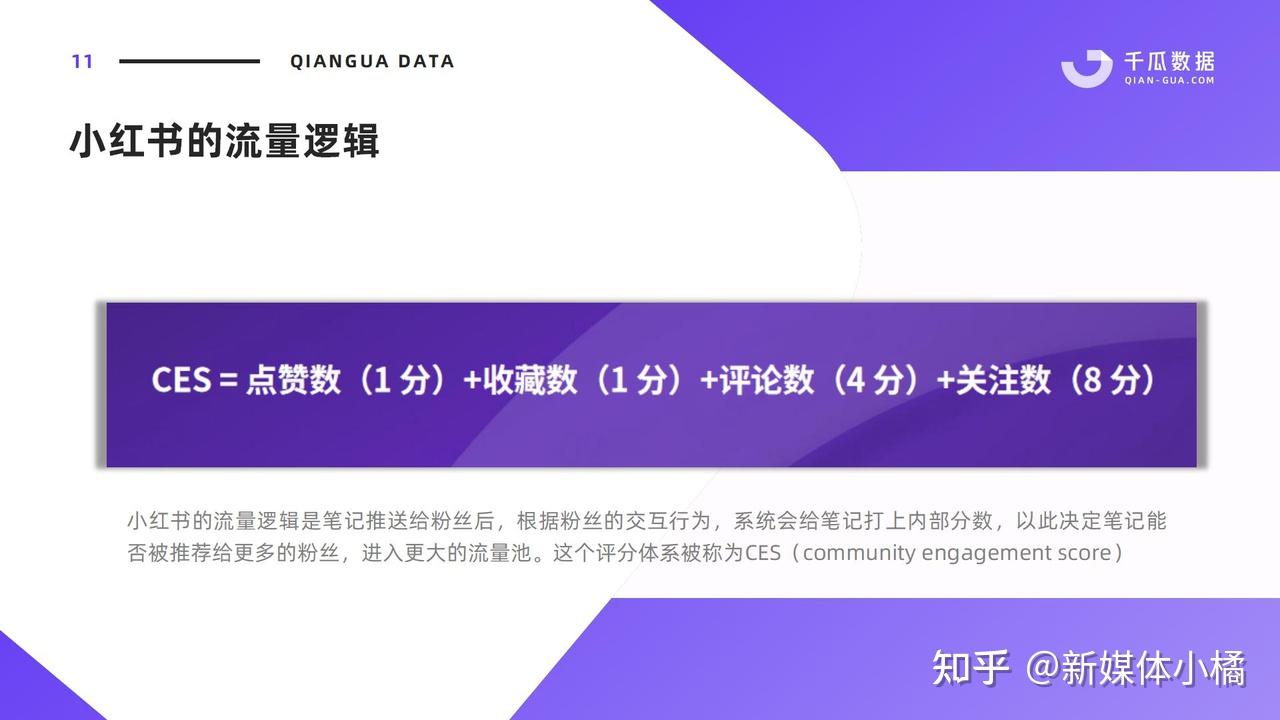 11 QIANGUA DATA

千瓜数据
QIAN-GUA.COM

小红书的流量逻辑

CES = 点赞数（1 分）+收藏数（1 分）+评论数（4 分）+关注数（8 分）

小红书的流量逻辑是笔记推送给粉丝后，根据粉丝的交互行为，系统会给笔记打上内部分数，以此决定笔记能否被推荐给更多的粉丝，进入更大的流量池。这个评分体系被称为CES（community engagement score）

知乎 @新媒体小橘